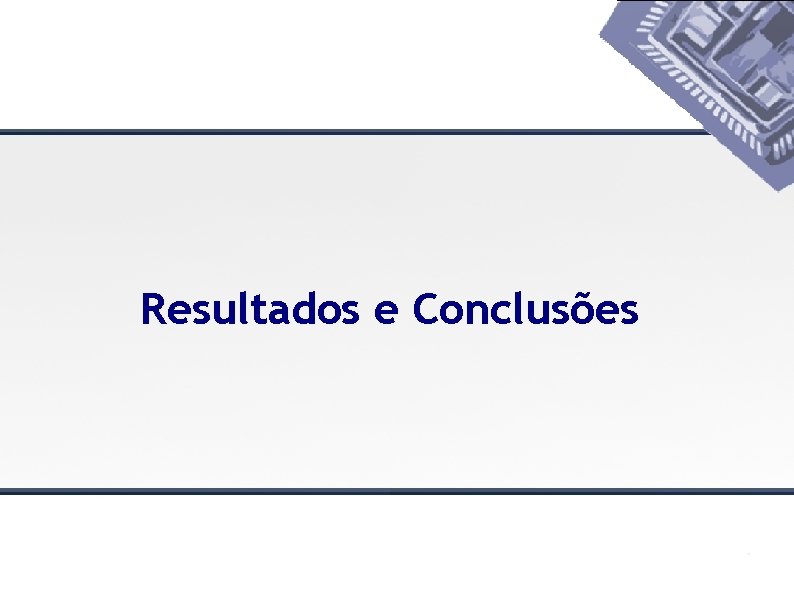 Resultados e Conclusões